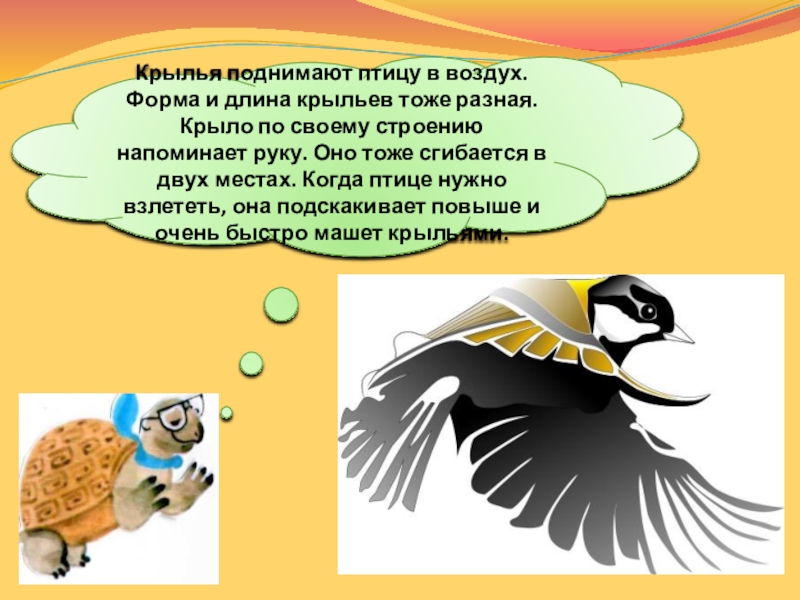 Крылья поднимают птицу в воздух. Форма и длина крыльев тоже разная. Крыло по своему строению напоминает руку. Оно тоже сгибается в двух местах. Когда птице нужно взлететь, она подскакивает повыше и очень быстро машет крыльями.